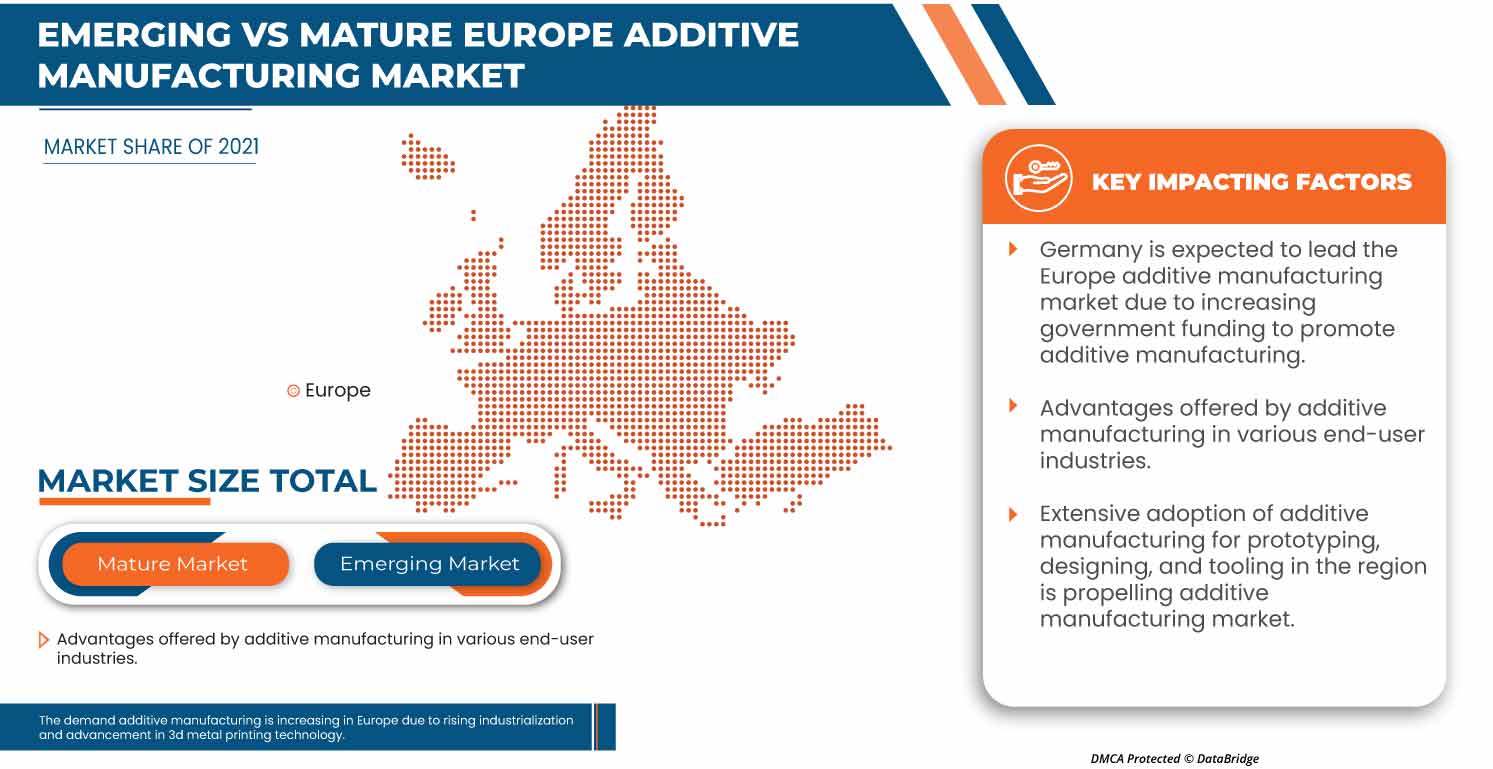 EMERGING VS MATURE EUROPE ADDITIVE MANUFACTURING MARKET

MARKET SHARE OF 2021

Europe

MARKET SIZE TOTAL

Mature Market

Emerging Market

Advantages offered by additive manufacturing in various end-user industries.

The demand additive manufacturing is increasing in Europe due to rising industrialization and advancement in 3d metal printing technology.

KEY IMPACTING FACTORS

Germany is expected to lead the Europe additive manufacturing market due to increasing government funding to promote additive manufacturing.

Advantages offered by additive manufacturing in various end-user industries.

Extensive adoption of additive manufacturing for prototyping, designing, and tooling in the region is propelling additive manufacturing market.

DMCA Protected © DataBridge